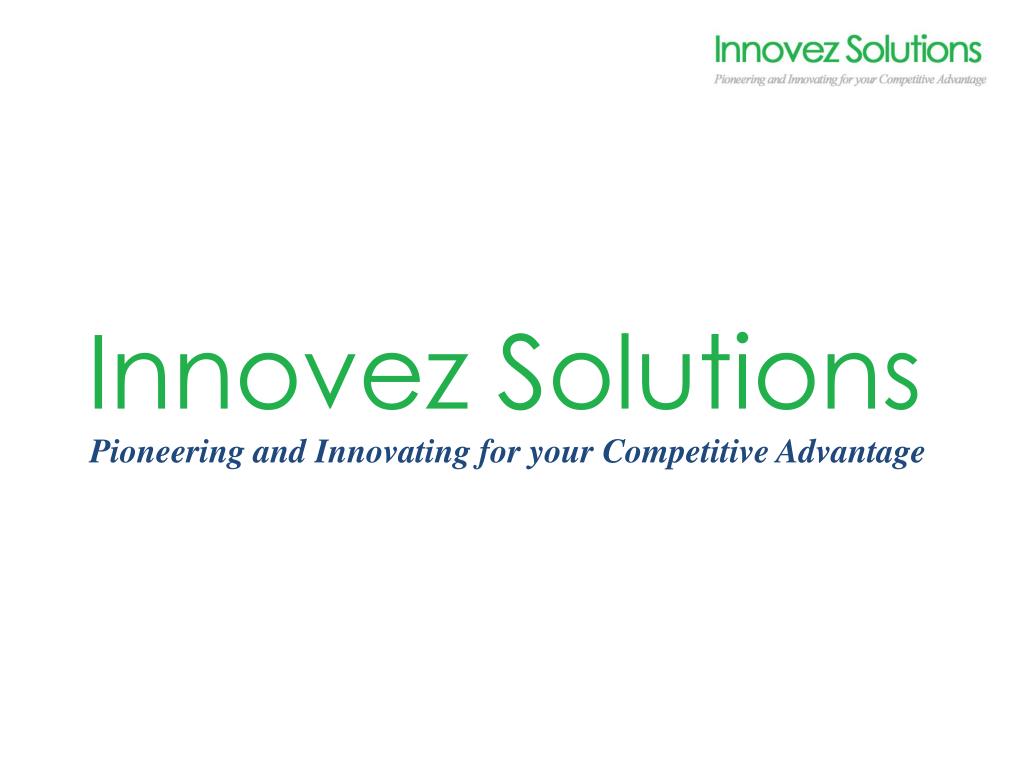 Innovez Solutions
Pioneering and Innovating for your Competitive Advantage

Innovez Solutions
Pioneering and Innovating for your Competitive Advantage